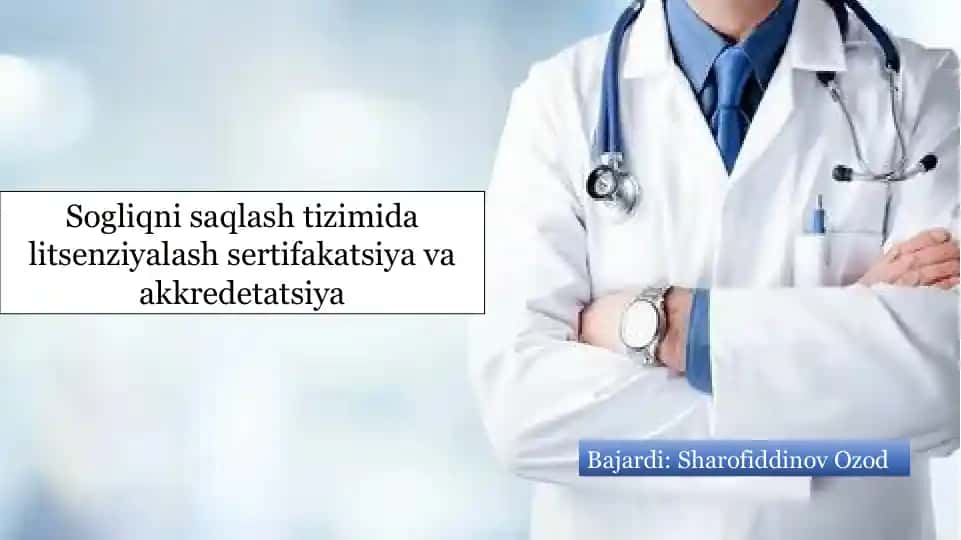 Sogliqni saqlash tizimida litsenziyalash sertifakatsiya va akkredetatsiya

Bajardi: Sharofiddinov Ozod